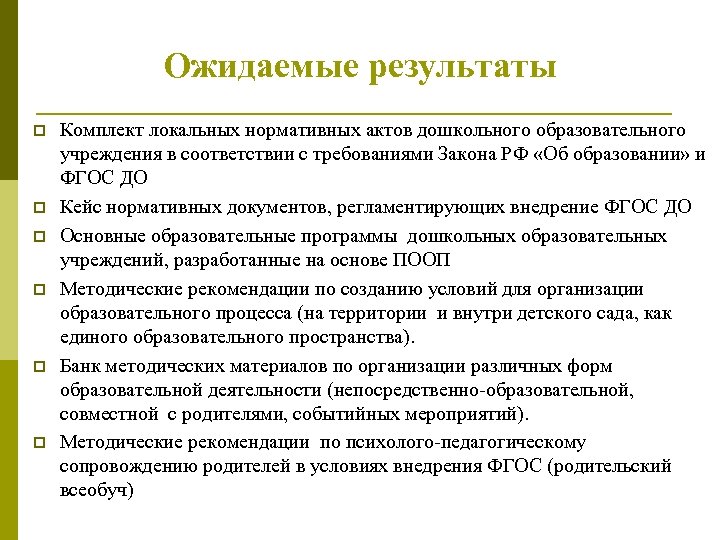 Ожидаемые результаты

Комплект локальных нормативных актов дошкольного образовательного учреждения в соответствии с требованиями Закона РФ «Об образовании» и ФГОС ДО

Кейс нормативных документов, регламентирующих внедрение ФГОС ДО

Основные образовательные программы дошкольных образовательных учреждений, разработанные на основе ПООП

Методические рекомендации по созданию условий для организации образовательного процесса (на территории и внутри детского сада, как единого образовательного пространства).

Банк методических материалов по организации различных форм образовательной деятельности (непосредственно-образовательной, совместной с родителями, событийных мероприятий).

Методические рекомендации по психолого-педагогическому сопровождению родителей в условиях внедрения ФГОС (родительский всеобуч)